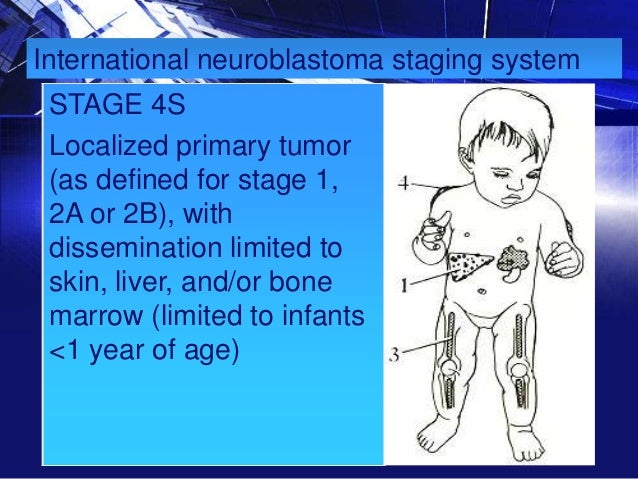 International neuroblastoma staging system

STAGE 4S

Localized primary tumor (as defined for stage 1, 2A or 2B), with dissemination limited to skin, liver, and/or bone marrow (limited to infants <1 year of age)

4

1

3